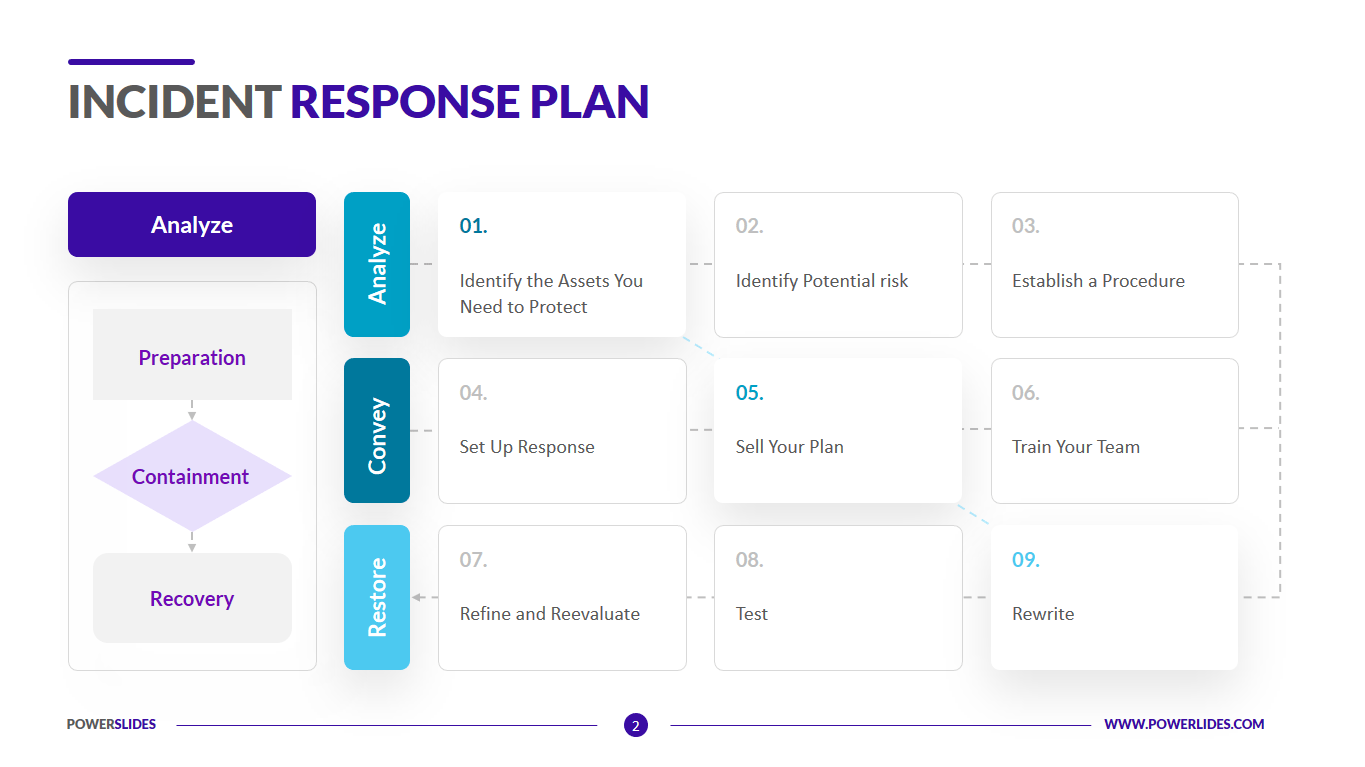 INCIDENT RESPONSE PLAN

Analyze

Preparation

Containment

Recovery

Analyze

01.
Identify the Assets You Need to Protect

02.
Identify Potential risk

03.
Establish a Procedure

Convey

04.
Set Up Response

05.
Sell Your Plan

06.
Train Your Team

Restore

07.
Refine and Reevaluate

08.
Test

09.
Rewrite

POWERSLIDES

2

WWW.POWERLIDES.COM